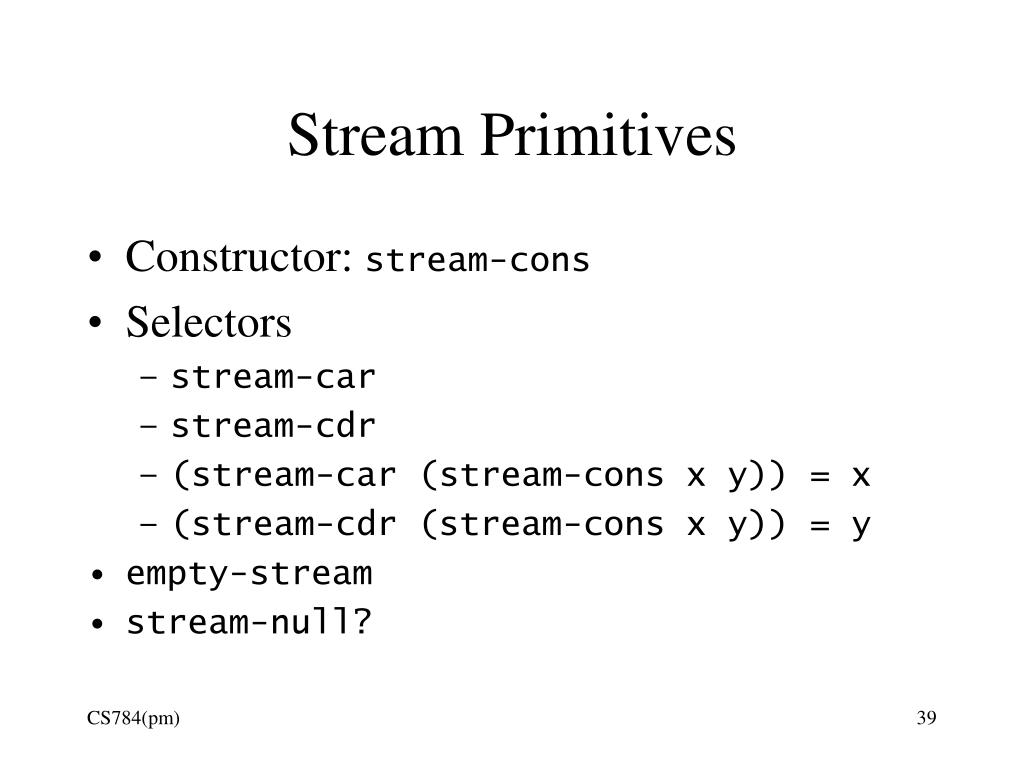 Stream Primitives

• Constructor: stream-cons
• Selectors
  – stream-car
  – stream-cdr
  – (stream-car (stream-cons x y)) = x
  – (stream-cdr (stream-cons x y)) = y
• empty-stream
• stream-null?

CS784(pm)

39